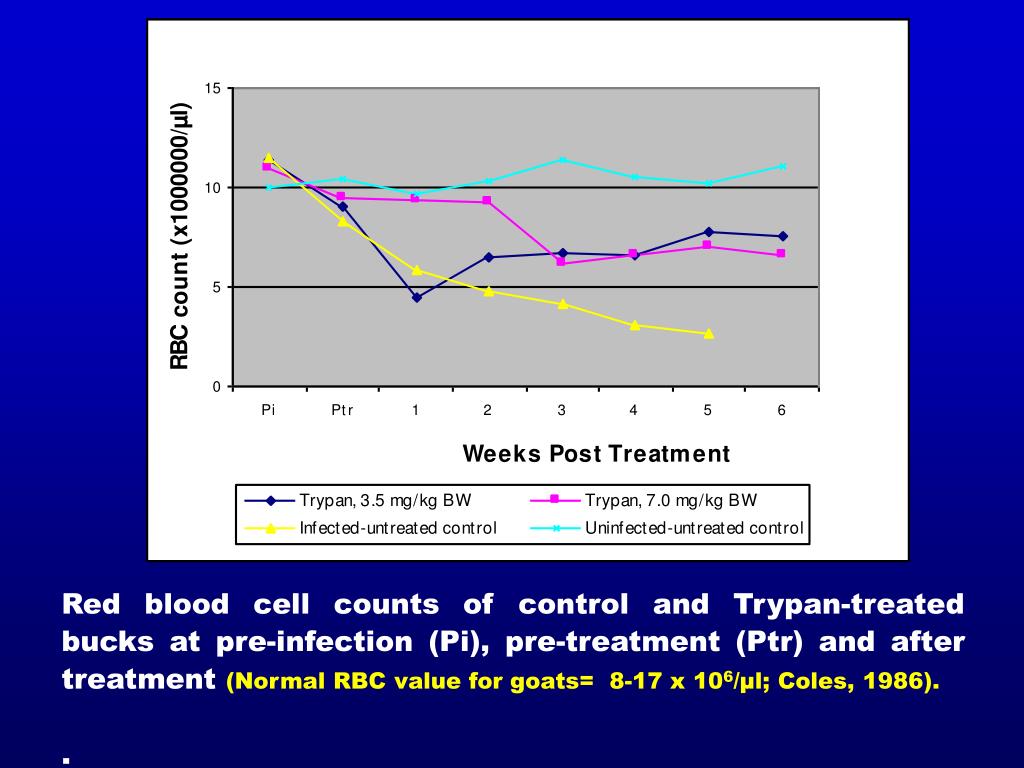 RBC count (x1000000/µl)

15
10
5
0

Pi
Ptr
1
2
3
4
5
6

Weeks Post Treatment

Trypan, 3.5 mg/kg BW
Trypan, 7.0 mg/kg BW
Infected-untreated control
Uninfected-untreated control

Red blood cell counts of control and Trypan-treated bucks at pre-infection (Pi), pre-treatment (Ptr) and after treatment (Normal RBC value for goats= 8-17 x $10^6$/µl; Coles, 1986).

.